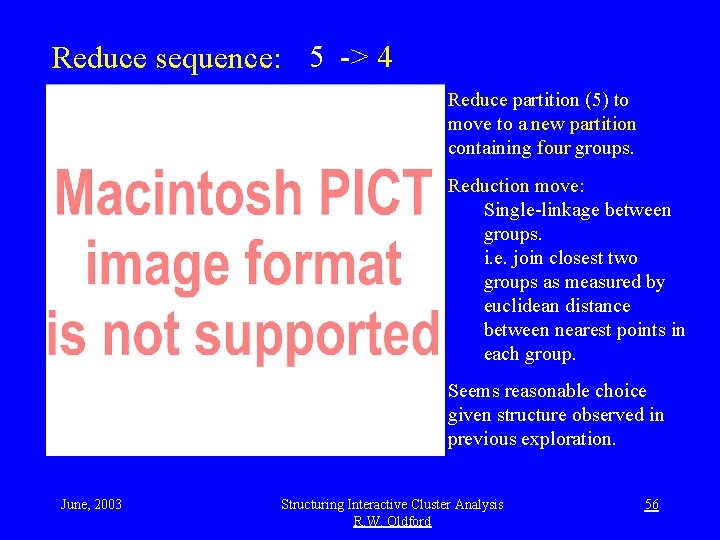 Reduce sequence: 5 -> 4

Macintosh PICT image format is not supported

Reduce partition (5) to move to a new partition containing four groups.

Reduction move:
Single-linkage between groups.
i.e. join closest two groups as measured by euclidean distance between nearest points in each group.

Seems reasonable choice given structure observed in previous exploration.

June, 2003

Structuring Interactive Cluster Analysis
R.W. Oldford

56